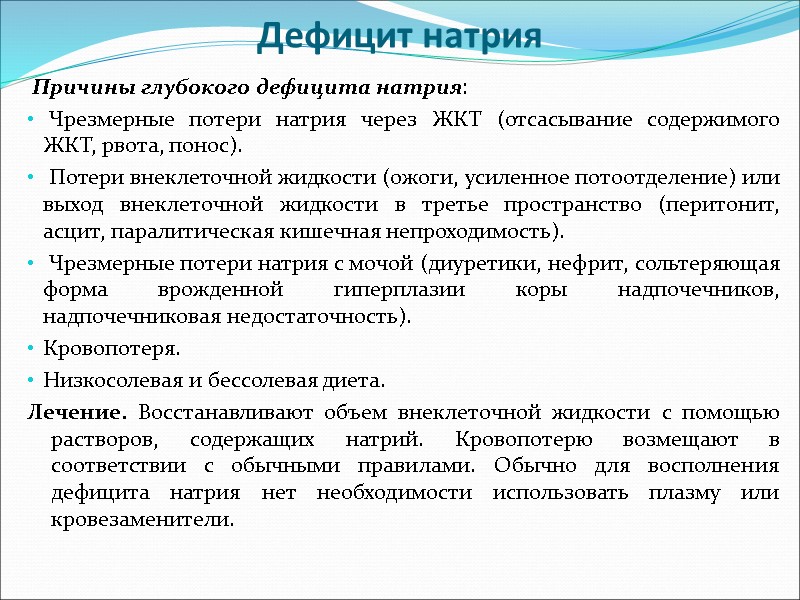 Дефицит натрия

Причины глубокого дефицита натрия:

• Чрезмерные потери натрия через ЖКТ (отсасывание содержимого ЖКТ, рвота, понос).
• Потери внеклеточной жидкости (ожоги, усиленное потоотделение) или выход внеклеточной жидкости в третье пространство (перитонит, асцит, паралитическая кишечная непроходимость).
• Чрезмерные потери натрия с мочой (диуретики, нефрит, сольтеряющая форма врожденной гиперплазии коры надпочечников, надпочечниковая недостаточность).
• Кровопотеря.
• Низкосолевая и бессолевая диета.

Лечение. Восстанавливают объем внеклеточной жидкости с помощью растворов, содержащих натрий. Кровопотерю возмещают в соответствии с обычными правилами. Обычно для восполнения дефицита натрия нет необходимости использовать плазму или кровезаменители.